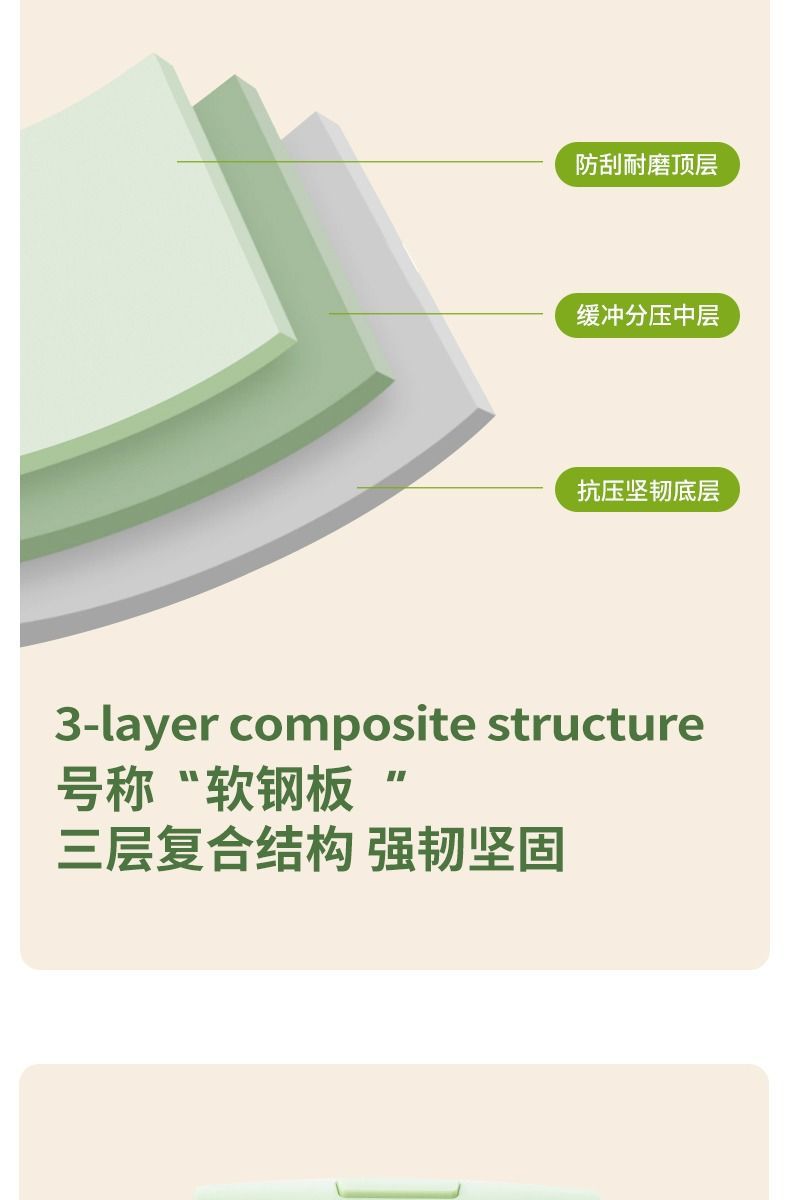 防刮耐磨顶层

缓冲分压中层

抗压坚韧底层

3-layer composite structure
号称“软钢板 ”
三层复合结构 强韧坚固